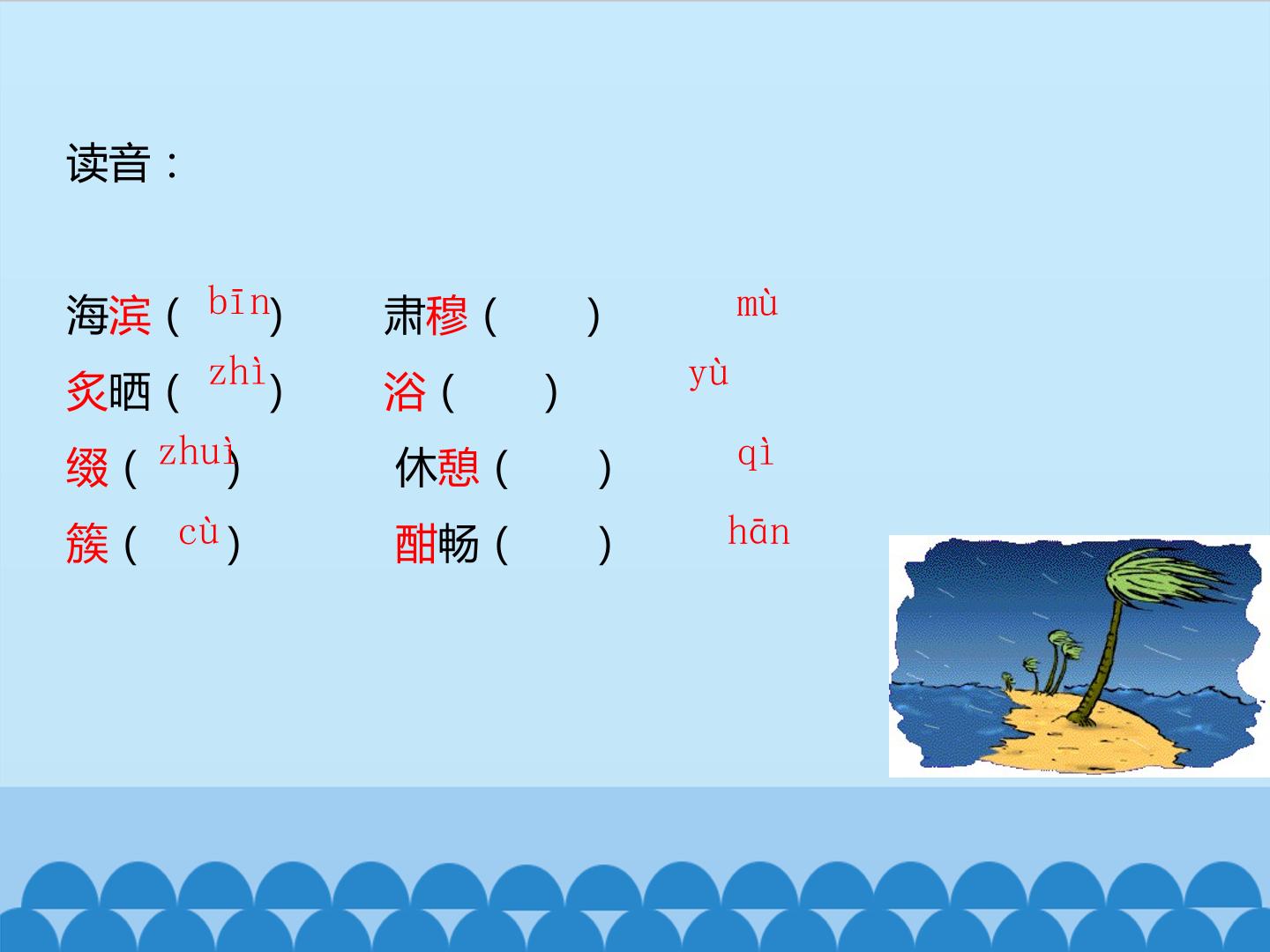 读音：

海滨（bīn） 肃穆（ ） mù
炙晒（zhì） 浴（ ） yù
缀（zhuì） 休憩（ ） qì
簇（cù） 酣畅（ ） hān